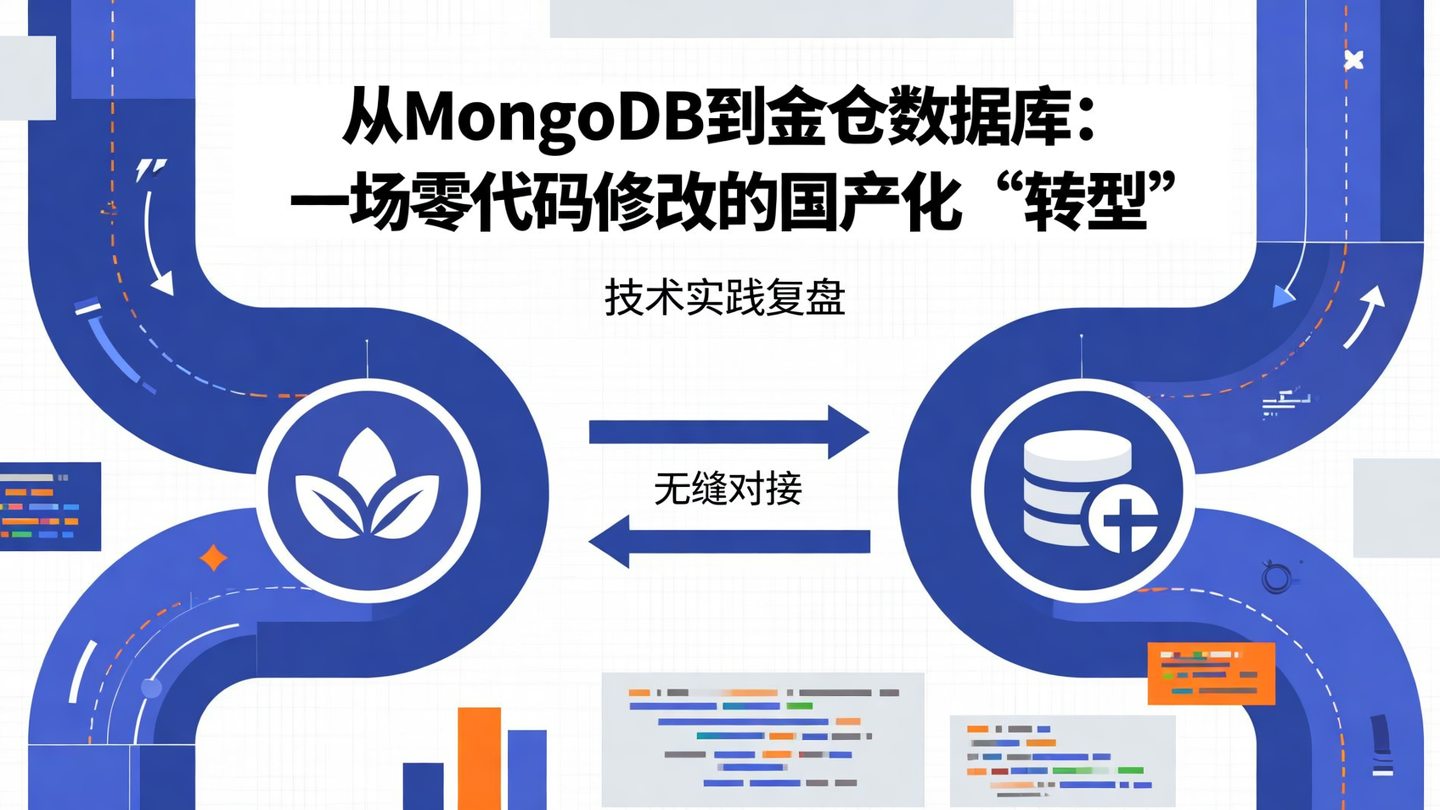 从MongoDB到金仓数据库：
一场零代码修改的国产化“转型”

技术实践复盘

无缝对接